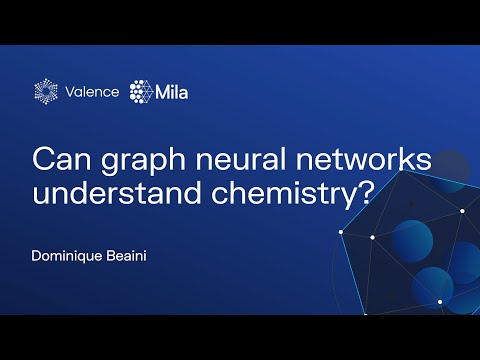 Valence Mila

Can graph neural networks understand chemistry?

Dominique Beaini